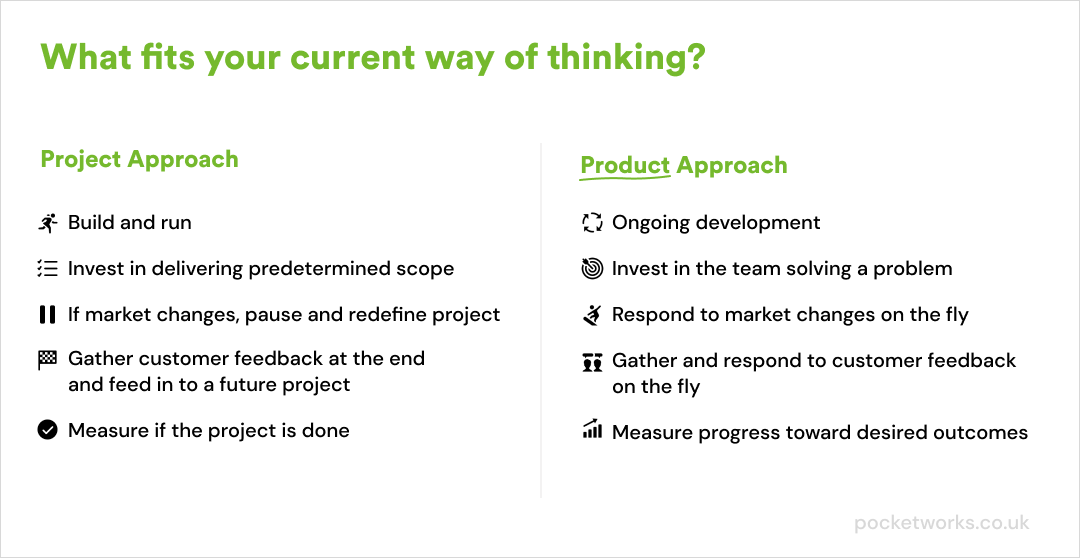 What fits your current way of thinking?

Project Approach

Build and run

Invest in delivering predetermined scope

If market changes, pause and redefine project

Gather customer feedback at the end and feed in to a future project

Measure if the project is done

Product Approach

Ongoing development

Invest in the team solving a problem

Respond to market changes on the fly

Gather and respond to customer feedback on the fly

Measure progress toward desired outcomes

pocketworks.co.uk